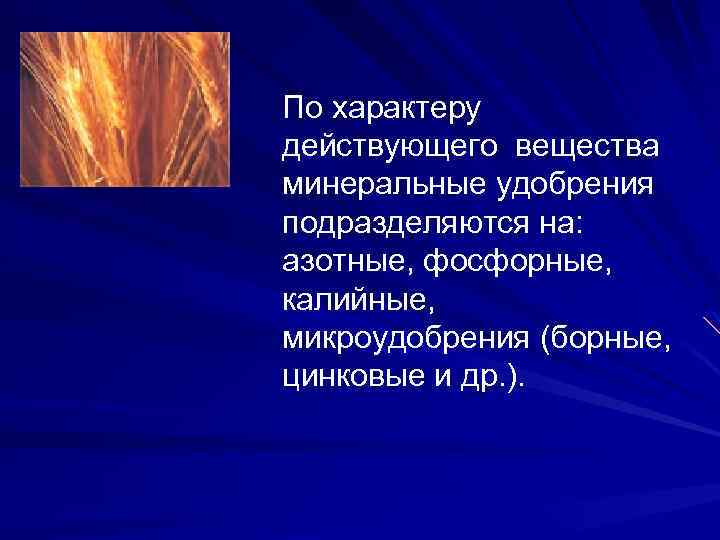 По характеру действующего вещества минеральные удобрения подразделяются на: азотные, фосфорные, калийные, микроудобрения (борные, цинковые и др.).